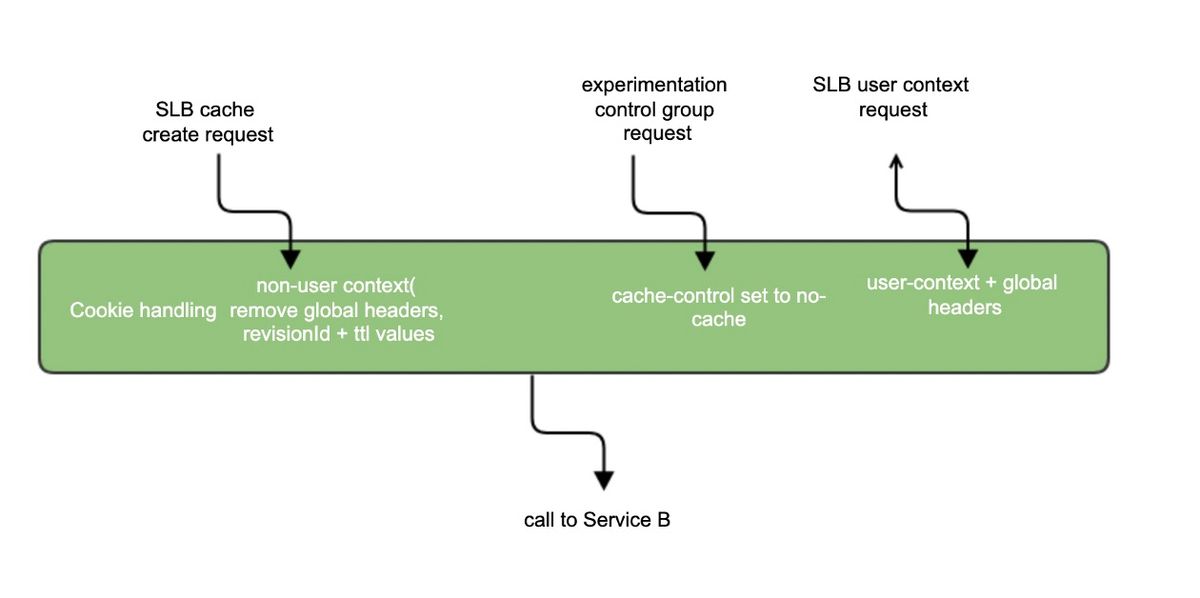 SLB cache create request

experimentation control group request

SLB user context request

Cookie handling

non-user context( remove global headers, revisionId + ttl values

cache-control set to no-cache

user-context + global headers

call to Service B